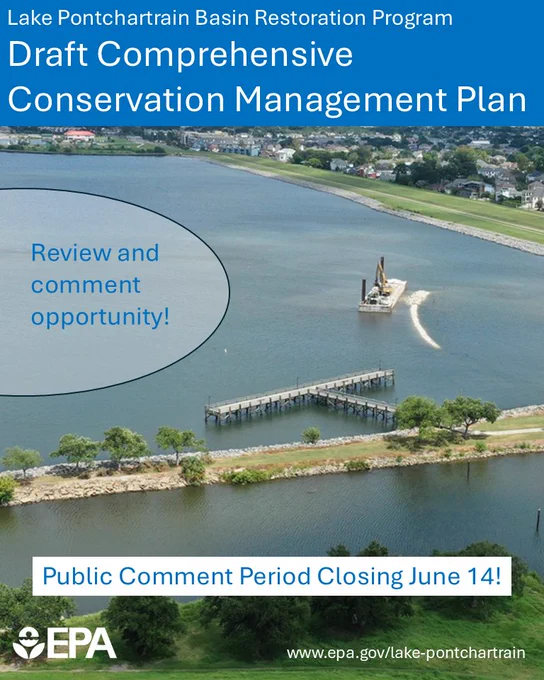 Lake Pontchartrain Basin Restoration Program

Draft Comprehensive Conservation Management Plan

Review and comment opportunity!

Public Comment Period Closing June 14!

EPA

www.epa.gov/lake-pontchartrain